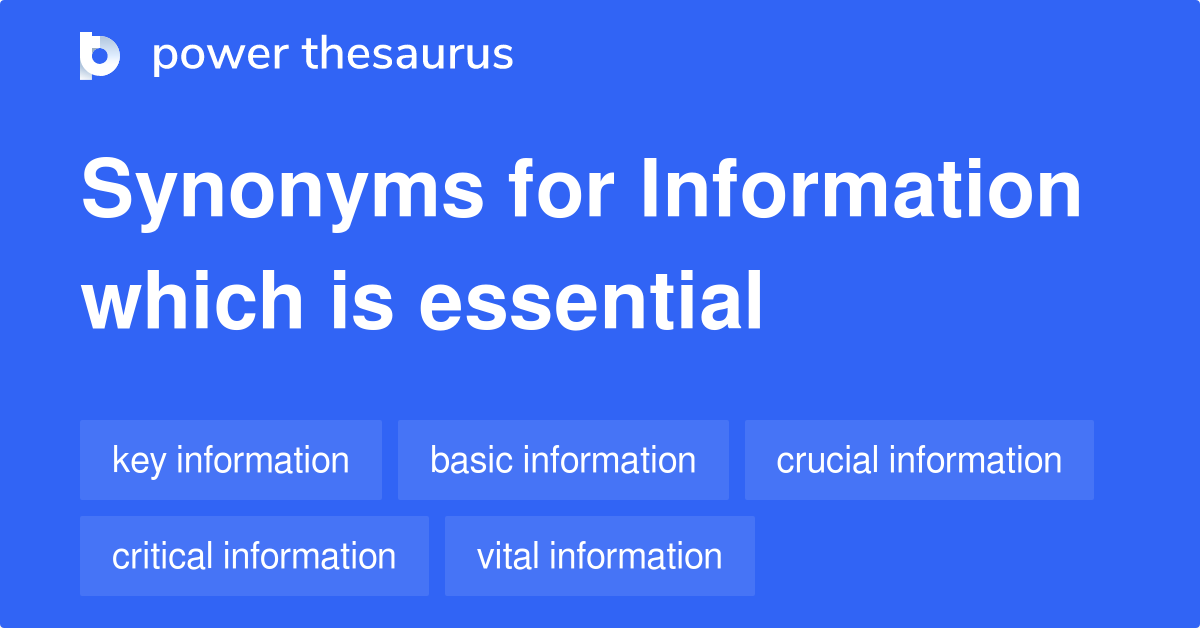 power thesaurus

Synonyms for Information which is essential

key information

basic information

crucial information

critical information

vital information